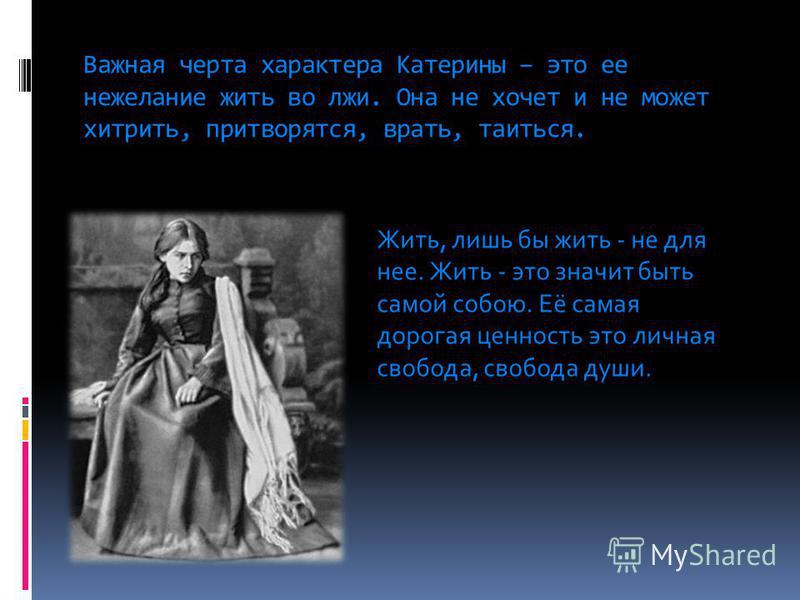 Важная черта характера Катерины – это ее нежелание жить во лжи. Она не хочет и не может хитрить, притворятся, врать, таиться.

Жить, лишь бы жить - не для нее. Жить - это значит быть самой собою. Её самая дорогая ценность это личная свобода, свобода души.

MyShared